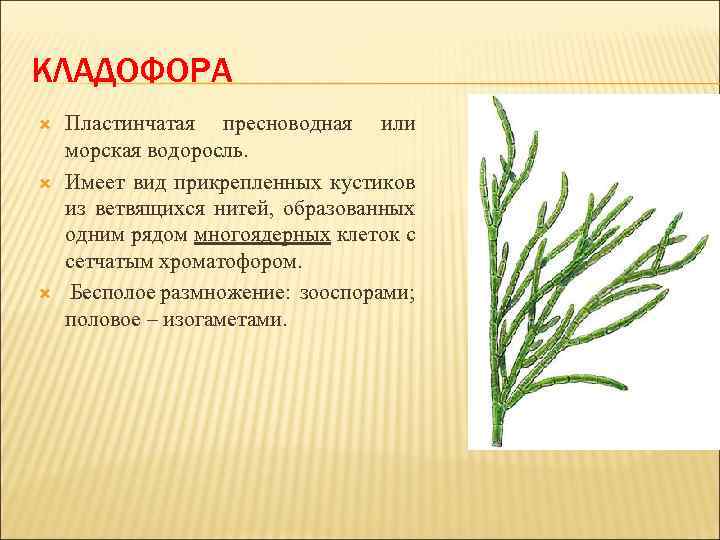 КЛАДОФОРА

Пластинчатая пресноводная или морская водоросль.

Имеет вид прикрепленных кустиков из ветвящихся нитей, образованных одним рядом многоядерных клеток с сетчатым хроматофором.

Бесполое размножение: зооспорами; половое – изогаметами.